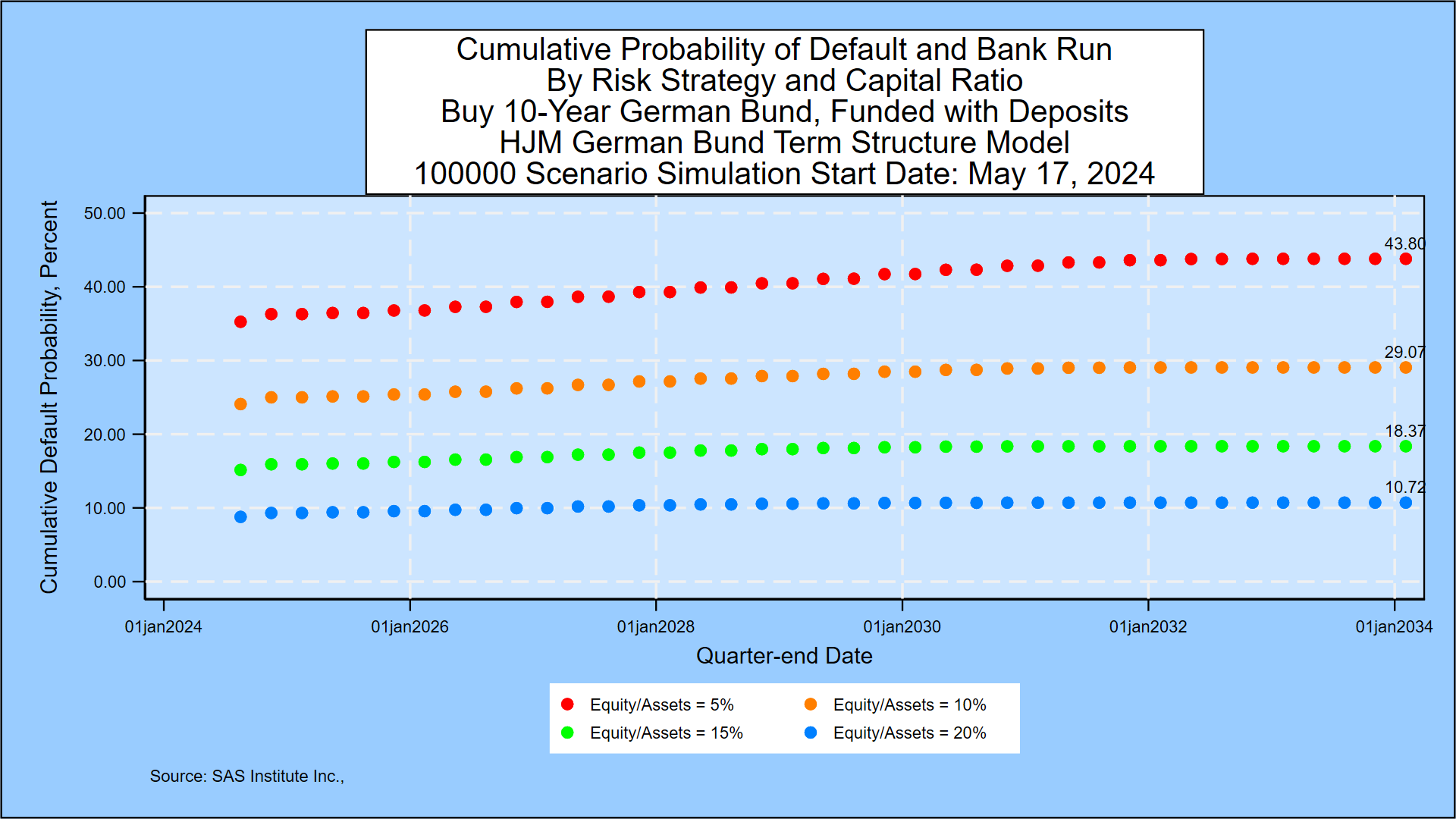 Cumulative Probability of Default and Bank Run
By Risk Strategy and Capital Ratio
Buy 10-Year German Bund, Funded with Deposits
HJM German Bund Term Structure Model
100000 Scenario Simulation Start Date: May 17, 2024

Cumulative Default Probability, Percent

50.00
40.00
30.00
20.00
10.00
0.00

43.80
29.07
18.37
10.72

01jan2024
01jan2026
01jan2028
01jan2030
01jan2032
01jan2034

Quarter-end Date

Equity/Assets = 5%
Equity/Assets = 10%
Equity/Assets = 15%
Equity/Assets = 20%

Source: SAS Institute Inc.,